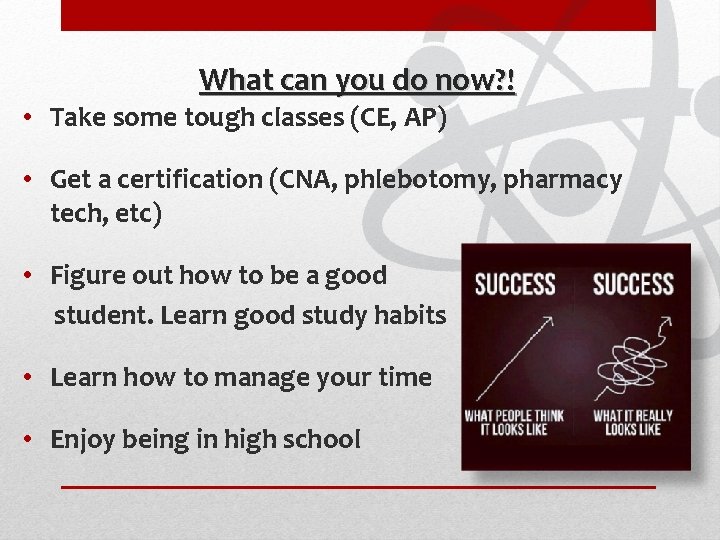 What can you do now?!

• Take some tough classes (CE, AP)

• Get a certification (CNA, phlebotomy, pharmacy tech, etc)

• Figure out how to be a good student. Learn good study habits

• Learn how to manage your time

• Enjoy being in high school

SUCCESS

WHAT PEOPLE THINK IT LOOKS LIKE

SUCCESS

WHAT IT REALLY LOOKS LIKE